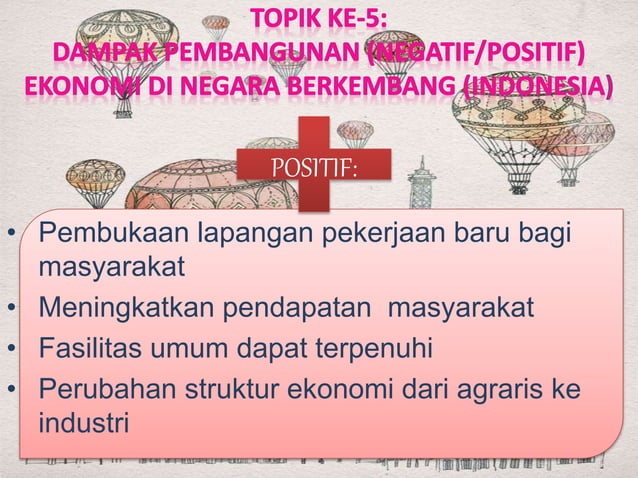 TOPIK KE-5:
DAMPAK PEMBANGUNAN (NEGATIF/POSITIF) EKONOMI DI NEGARA BERKEMBANG (INDONESIA)

POSITIF:

• Pembukaan lapangan pekerjaan baru bagi masyarakat
• Meningkatkan pendapatan masyarakat
• Fasilitas umum dapat terpenuhi
• Perubahan struktur ekonomi dari agraris ke industri